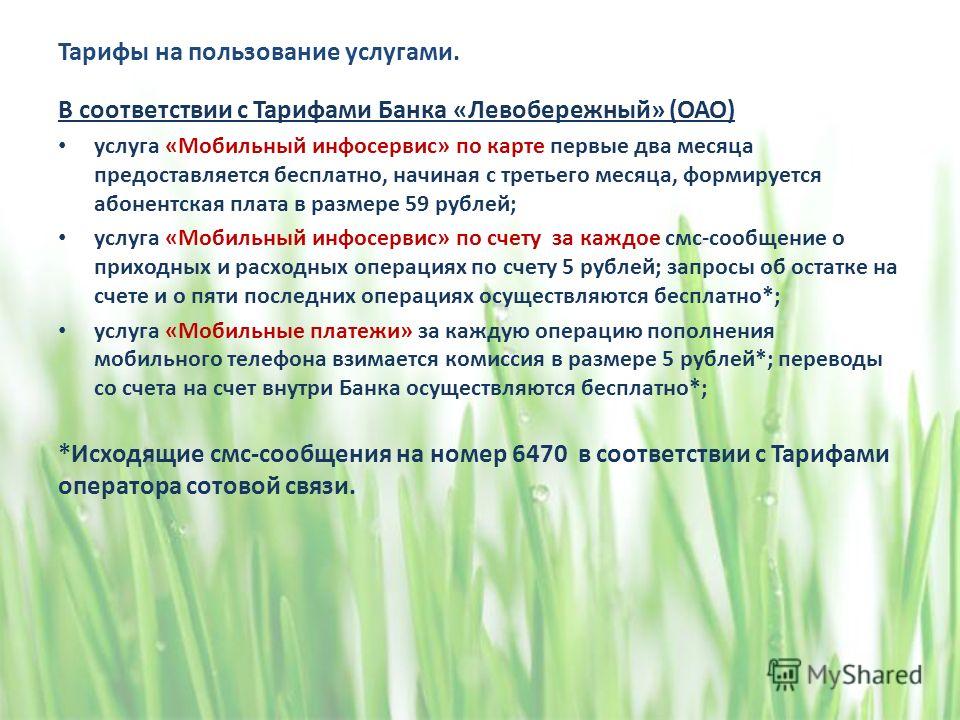 Тарифы на пользование услугами.

В соответствии с Тарифами Банка «Левобережный» (ОАО)

• услуга «Мобильный инфосервис» по карте первые два месяца предоставляется бесплатно, начиная с третьего месяца, формируется абонентская плата в размере 59 рублей;

• услуга «Мобильный инфосервис» по счету за каждое смс-сообщение о приходных и расходных операциях по счету 5 рублей; запросы об остатке на счете и о пяти последних операциях осуществляются бесплатно*;

• услуга «Мобильные платежи» за каждую операцию пополнения мобильного телефона взимается комиссия в размере 5 рублей*; переводы со счета на счет внутри Банка осуществляются бесплатно*;

*Исходящие смс-сообщения на номер 6470 в соответствии с Тарифами оператора сотовой связи.

MyShared